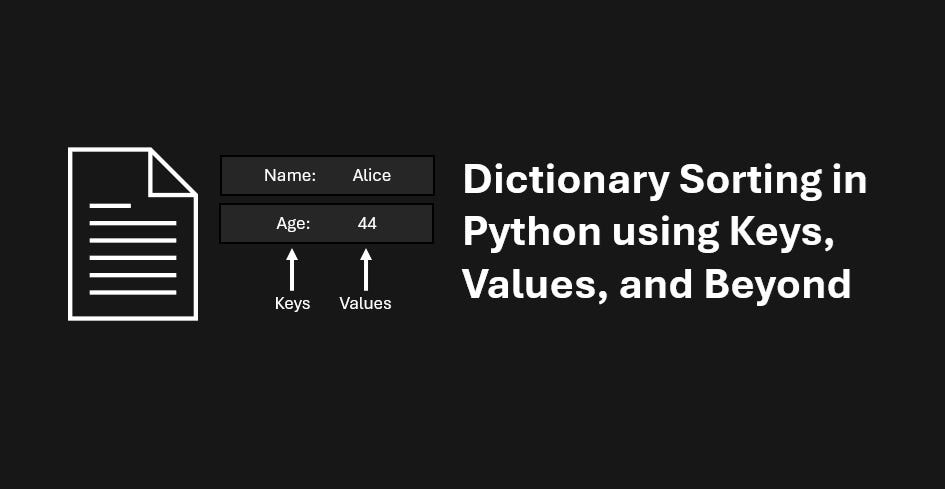 Name: Alice

Age: 44

Keys Values

Dictionary Sorting in Python using Keys, Values, and Beyond